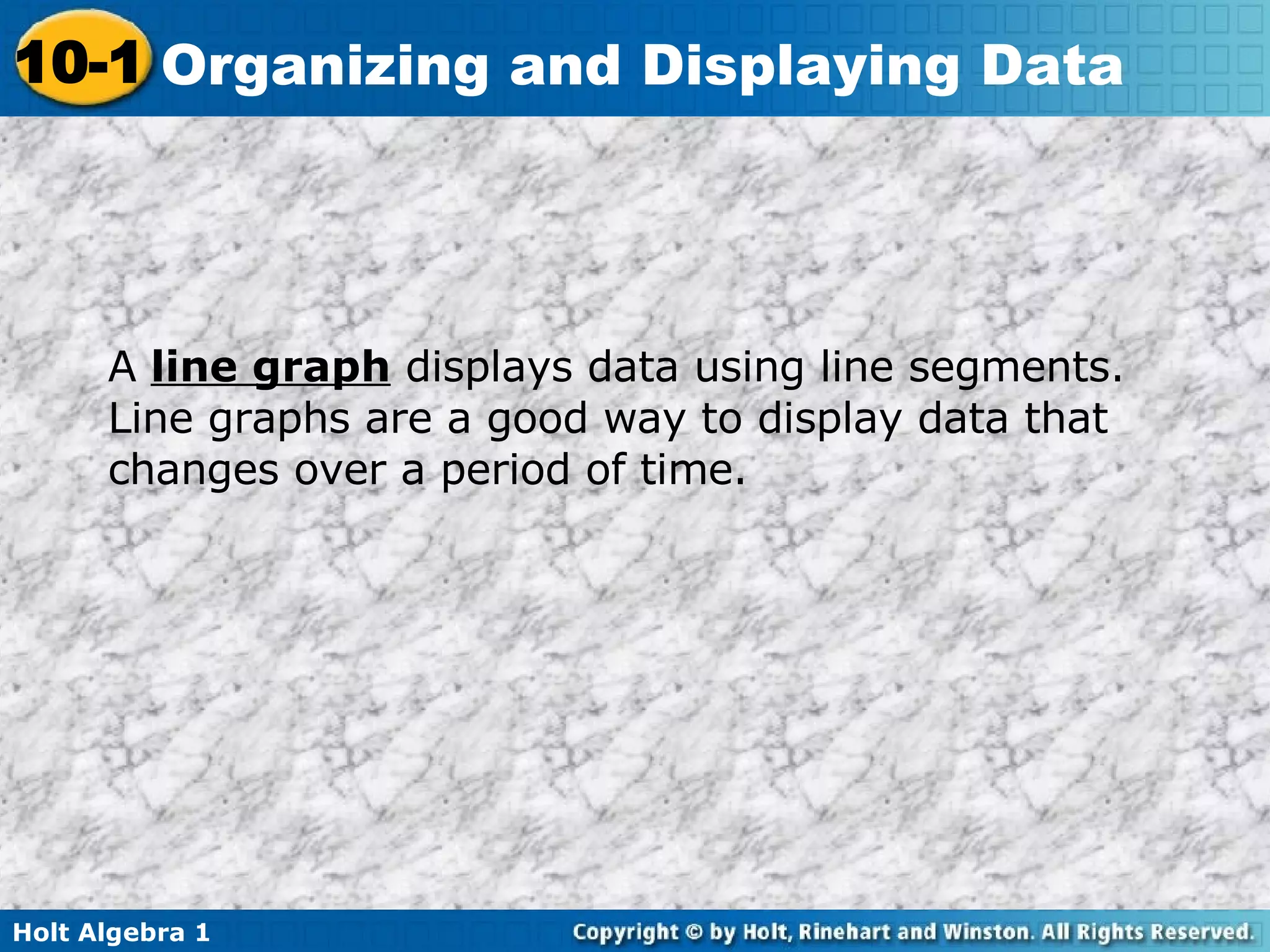 10-1 Organizing and Displaying Data

A line graph displays data using line segments. Line graphs are a good way to display data that changes over a period of time.

Holt Algebra 1

Copyright © by Holt, Rinehart and Winston. All Rights Reserved.